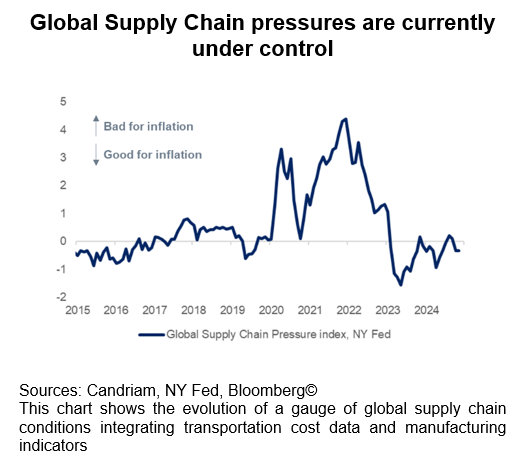 Global Supply Chain pressures are currently under control

5
4
3
2
1
0
-1
-2

Bad for inflation
Good for inflation

2015 2016 2017 2018 2019 2020 2021 2022 2023 2024

Global Supply Chain Pressure index, NY Fed

Sources: Candriam, NY Fed, Bloomberg©
This chart shows the evolution of a gauge of global supply chain conditions integrating transportation cost data and manufacturing indicators